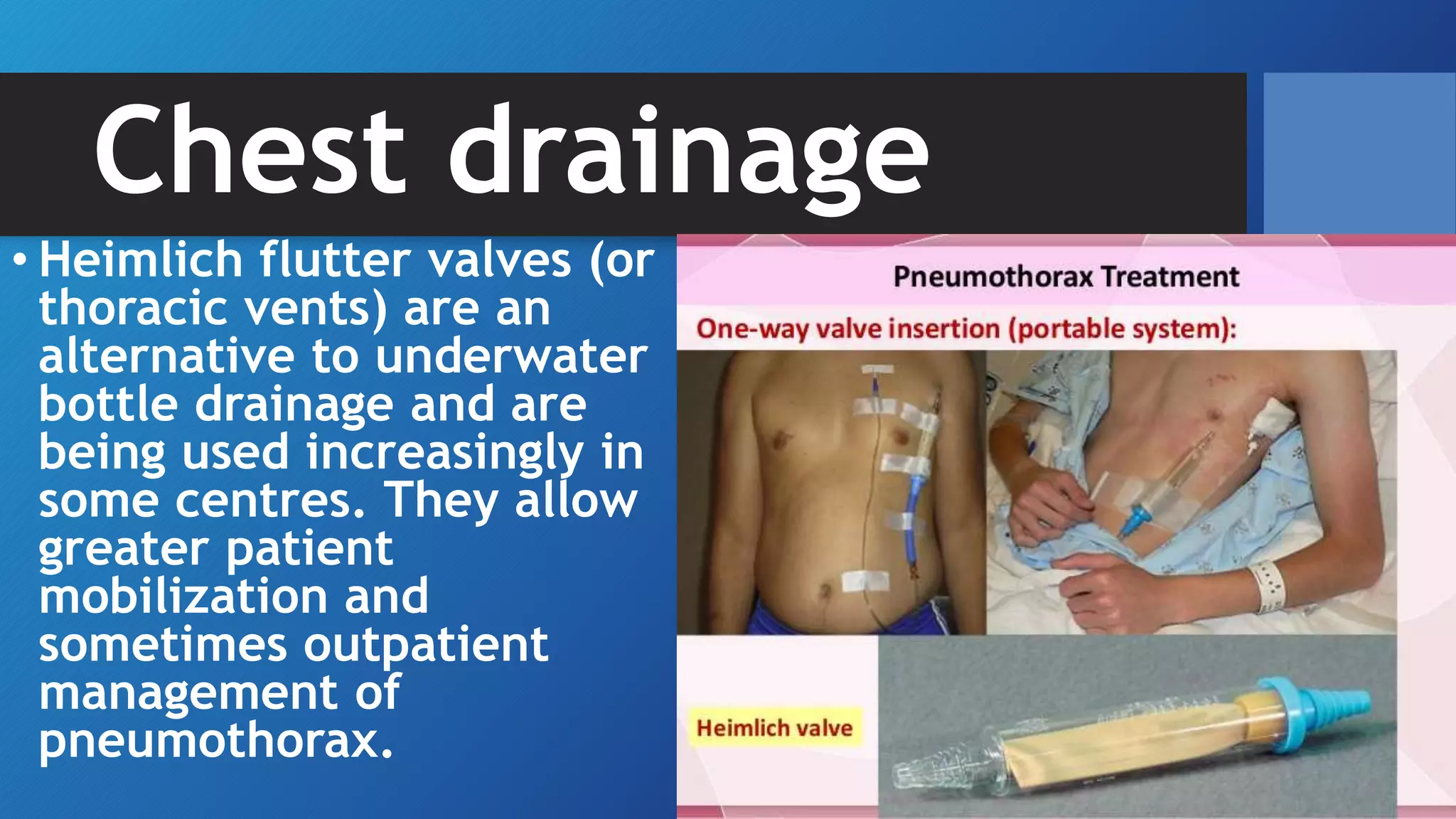 Chest drainage

• Heimlich flutter valves (or thoracic vents) are an alternative to underwater bottle drainage and are being used increasingly in some centres. They allow greater patient mobilization and sometimes outpatient management of pneumothorax.

Pneumothorax Treatment

One-way valve insertion (portable system):

Heimlich valve